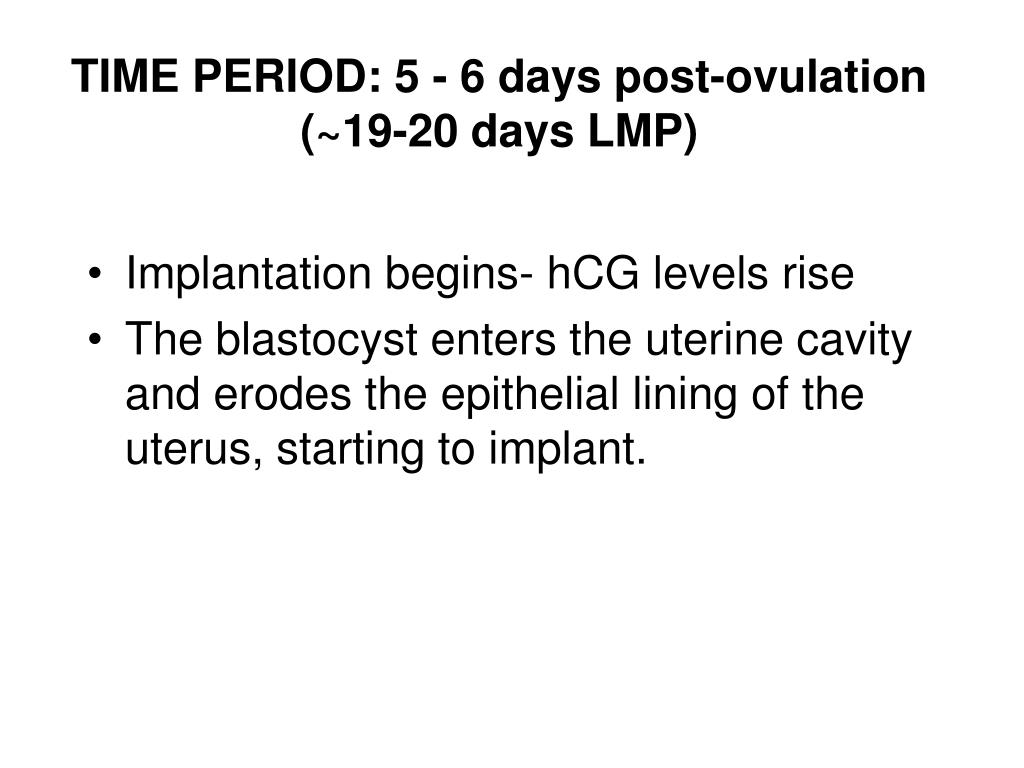 TIME PERIOD: 5 - 6 days post-ovulation (~19-20 days LMP)

• Implantation begins- hCG levels rise
• The blastocyst enters the uterine cavity and erodes the epithelial lining of the uterus, starting to implant.